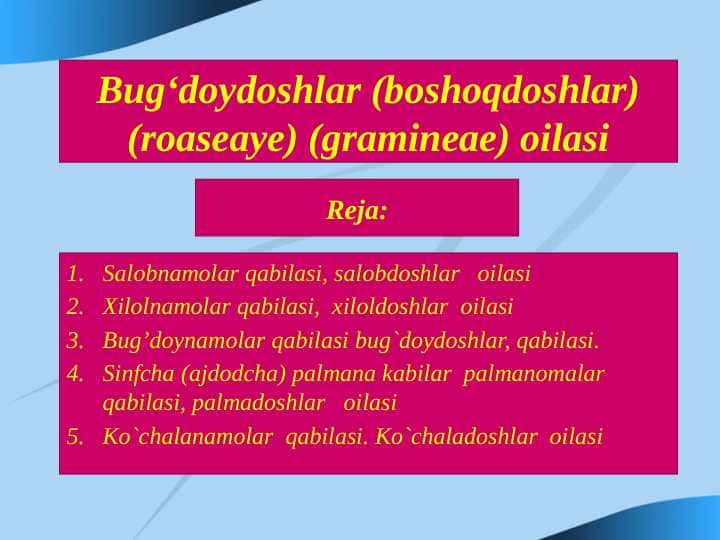 Bug‘doydoshlar (boshoqdoshlar) (roaseaye) (gramineae) oilasi

Reja:

1. Salobnamolar qabilasi, salobdoshlar oilasi
2. Xilolnamolar qabilasi, xiloldoshlar oilasi
3. Bug’doynamolar qabilasi bug`doydoshlar, qabilasi.
4. Sinfcha (ajdodcha) palmana kabilar palmanomalar qabilasi, palmadoshlar oilasi
5. Ko`chalanamolar qabilasi. Ko`chaladoshlar oilasi